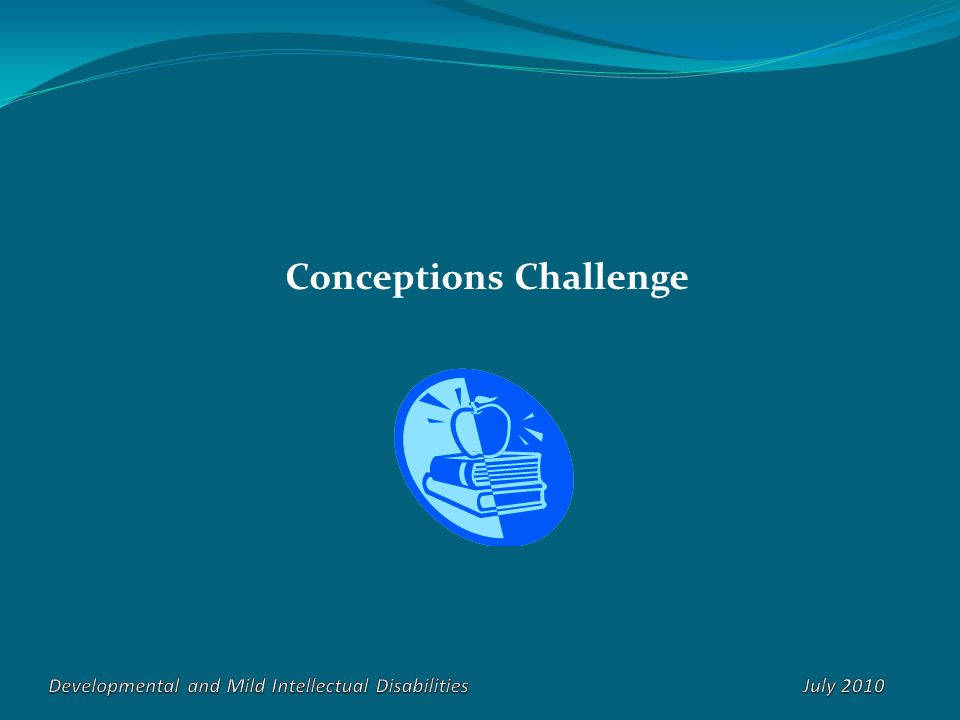 Conceptions Challenge

Developmental and Mild Intellectual Disabilities

July 2010